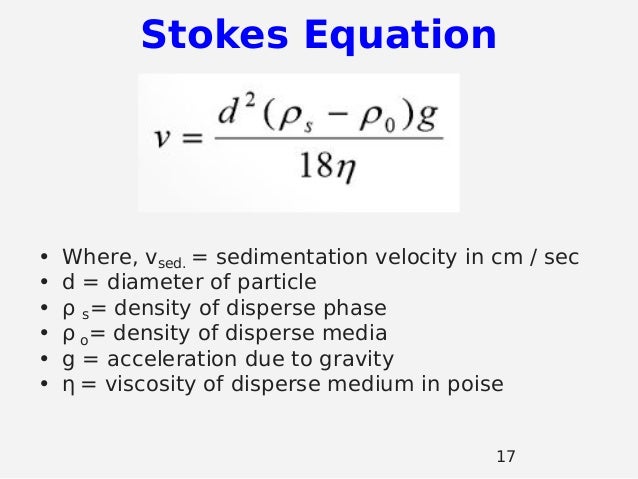 Stokes Equation

$v = \frac{d^2(\rho_s - \rho_0)g}{18\eta}$

• Where, $v_{sed.}$ = sedimentation velocity in cm / sec
• d = diameter of particle
• $\rho_s$= density of disperse phase
• $\rho_o$= density of disperse media
• g = acceleration due to gravity
• η = viscosity of disperse medium in poise

17